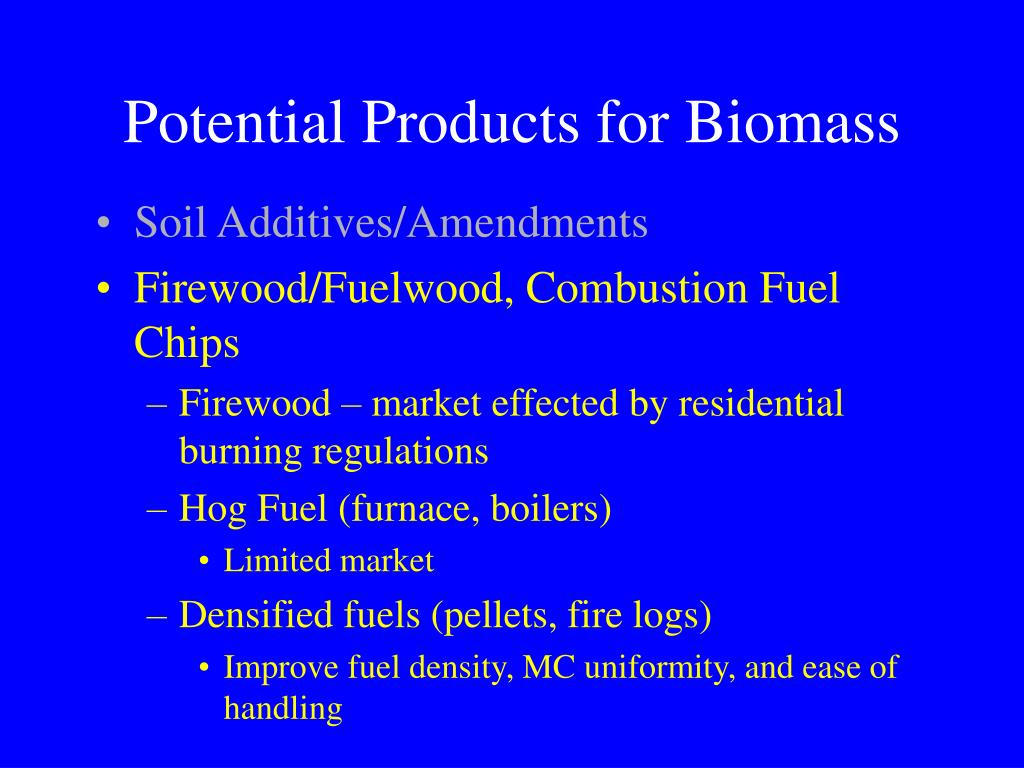 Potential Products for Biomass

• Soil Additives/Amendments
• Firewood/Fuelwood, Combustion Fuel Chips
  – Firewood – market effected by residential burning regulations
  – Hog Fuel (furnace, boilers)
    • Limited market
  – Densified fuels (pellets, fire logs)
    • Improve fuel density, MC uniformity, and ease of handling